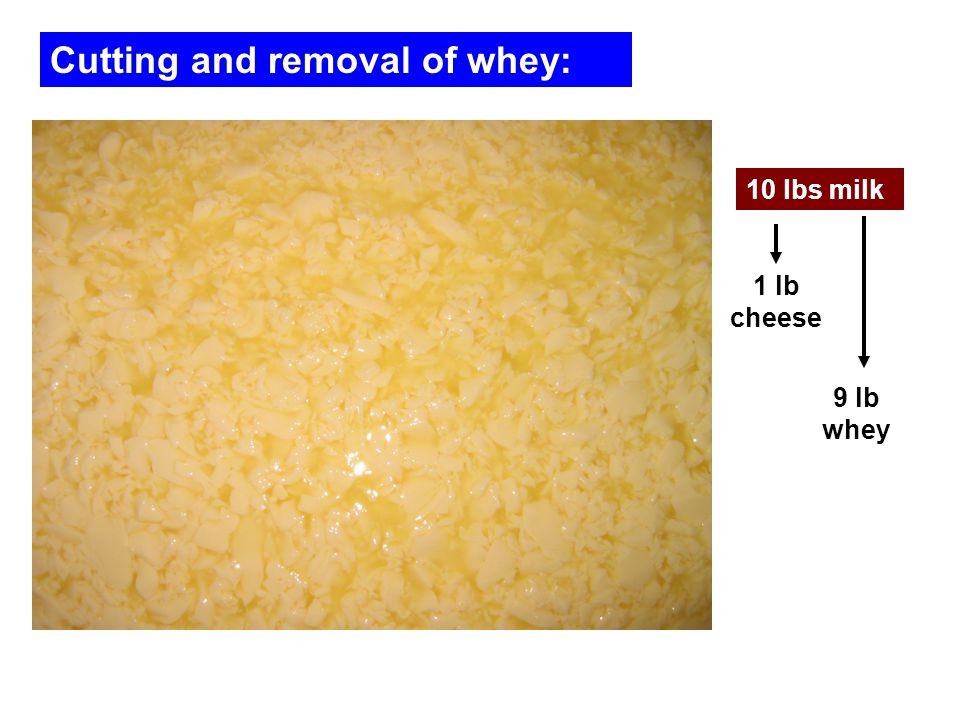 Cutting and removal of whey:

10 lbs milk

1 lb cheese

9 lb whey